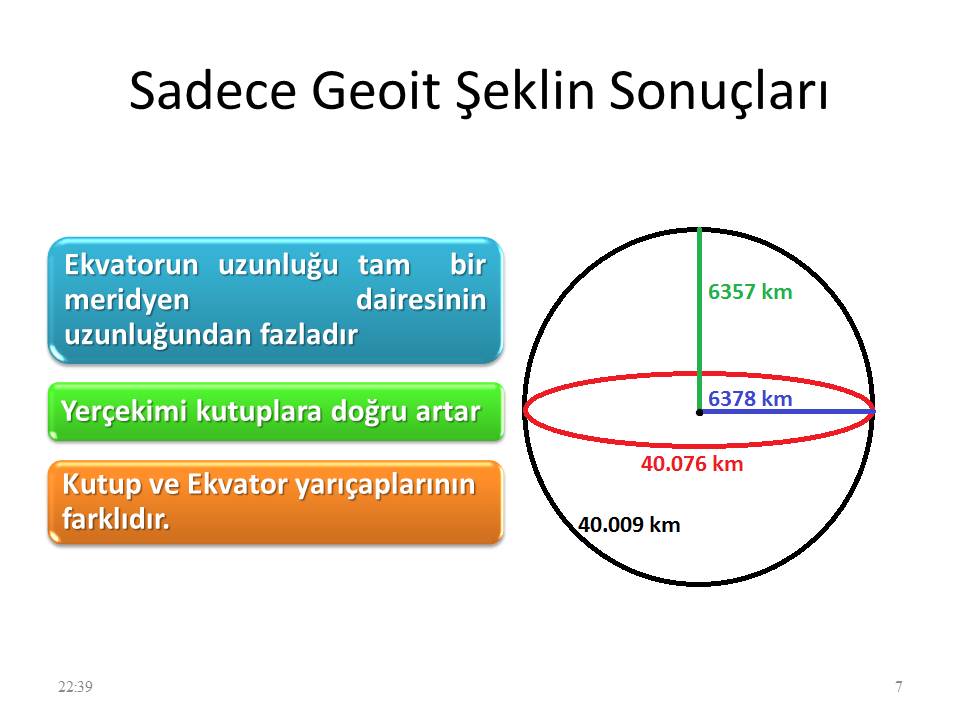 Sadece Geoit Şeklin Sonuçları

Ekvatorun uzunluğu tam bir meridyen dairesinin uzunluğundan fazladır

Yerçekimi kutuplara doğru artar

Kutup ve Ekvator yarıçaplarının farklıdır.

6357 km

6378 km

40.076 km

40.009 km

22:39

7